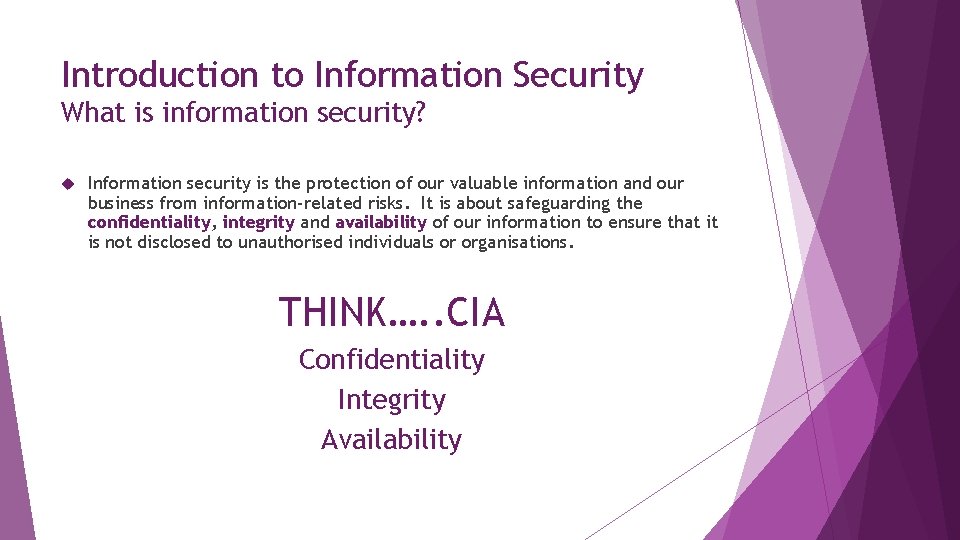 Introduction to Information Security
What is information security?

Information security is the protection of our valuable information and our business from information-related risks. It is about safeguarding the confidentiality, integrity and availability of our information to ensure that it is not disclosed to unauthorised individuals or organisations.

THINK…..CIA
Confidentiality
Integrity
Availability